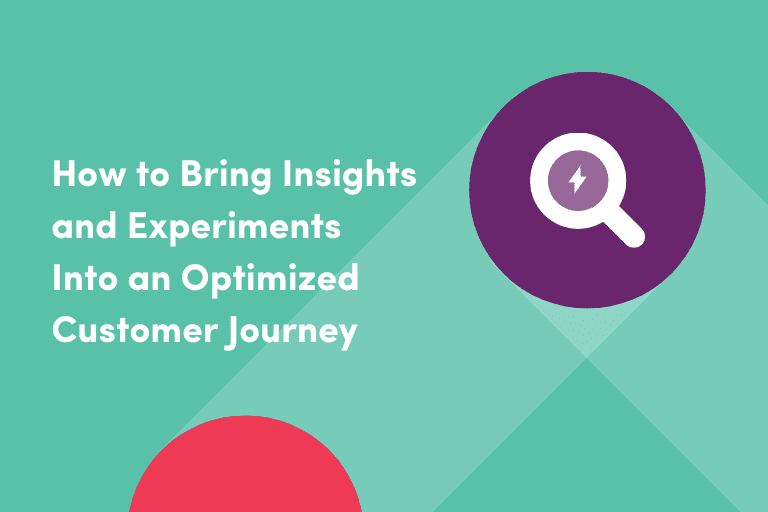 How to Bring Insights and Experiments Into an Optimized Customer Journey